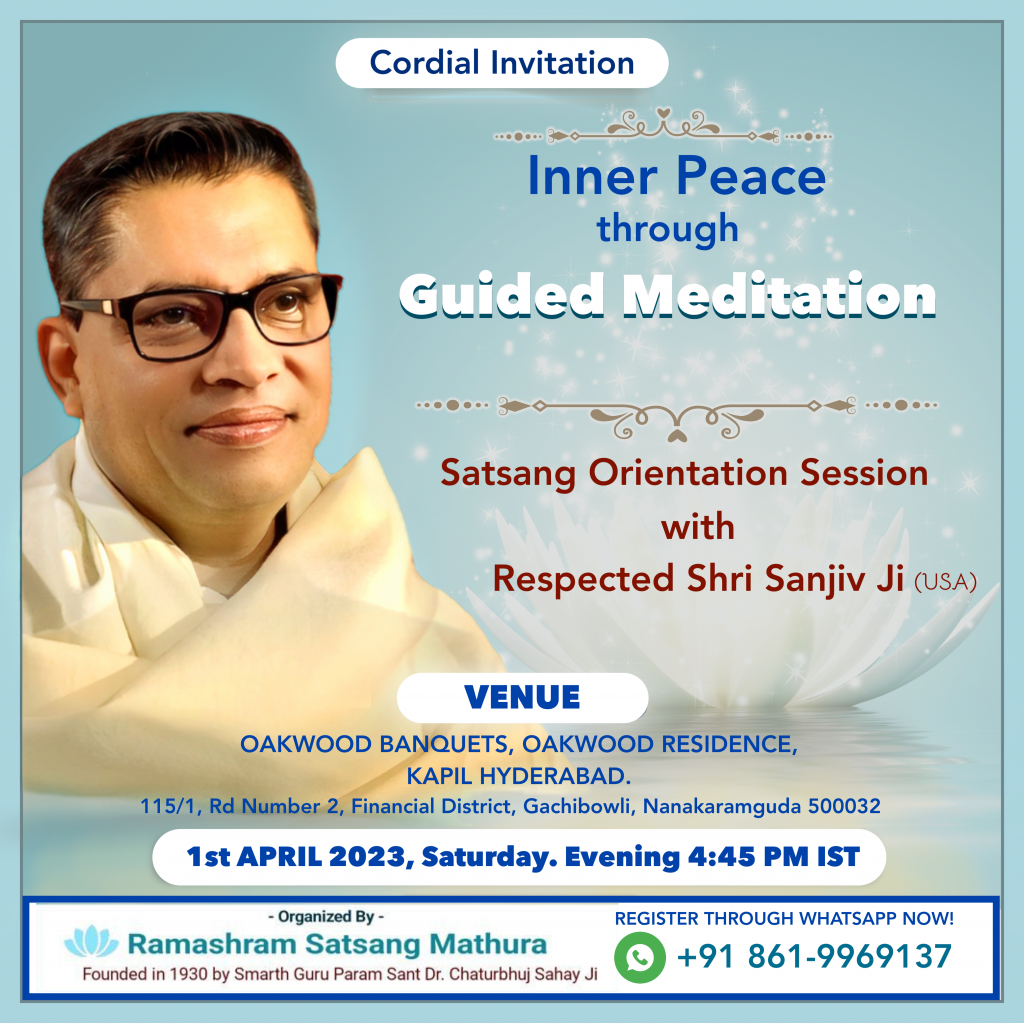 Cordial Invitation

Inner Peace
through
Guided Meditation

Satsang Orientation Session
with
Respected Shri Sanjiv Ji (USA)

VENUE

OAKWOOD BANQUETS, OAKWOOD RESIDENCE, KAPIL HYDERABAD.
115/1, Rd Number 2, Financial District, Gachibowli, Nanakaramguda 500032

1st APRIL 2023, Saturday. Evening 4:45 PM IST

- Organized By -
Ramashram Satsang Mathura
Founded in 1930 by Smarth Guru Param Sant Dr. Chaturbhuj Sahay Ji

REGISTER THROUGH WHATSAPP NOW!
+91 861-9969137